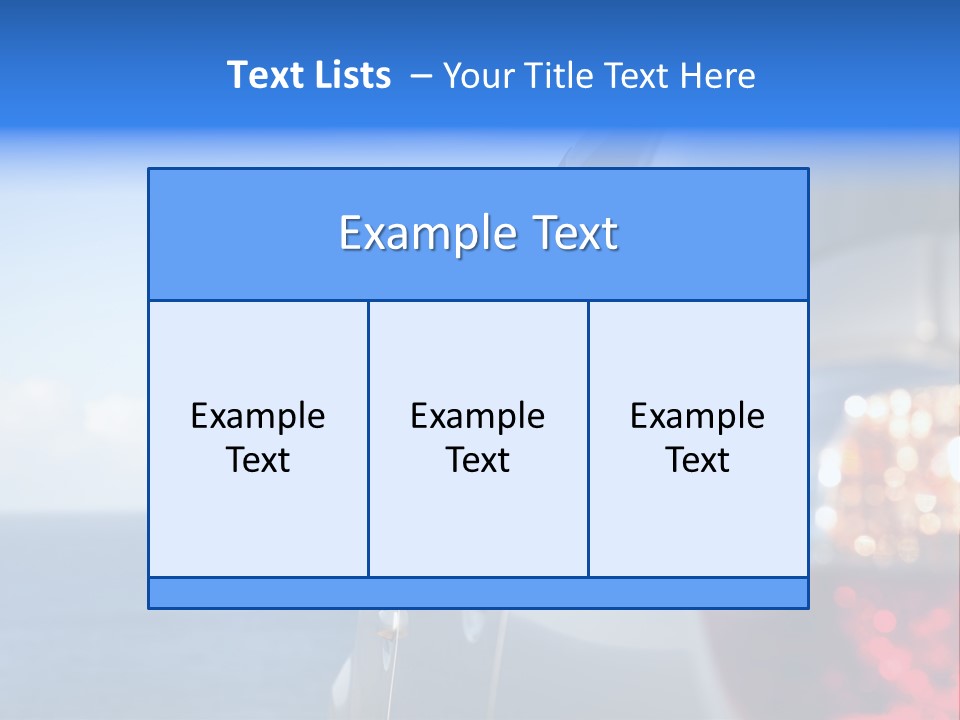 Text Lists – Your Title Text Here

Example Text

Example Text

Example Text

Example Text